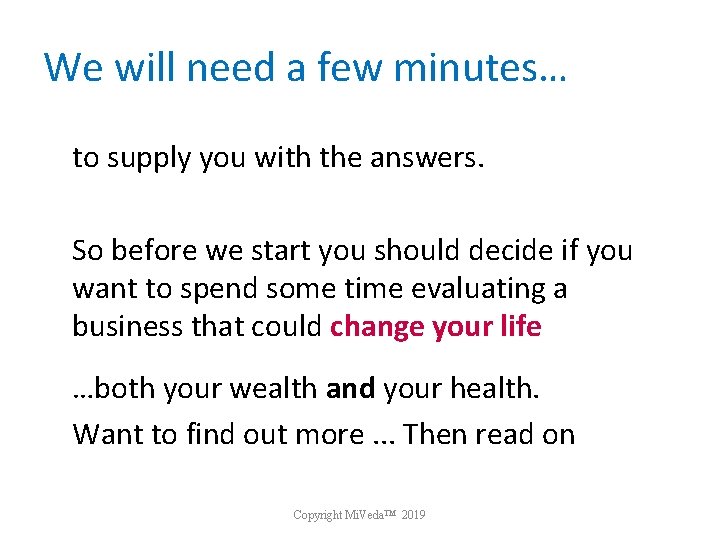 We will need a few minutes…

to supply you with the answers.

So before we start you should decide if you want to spend some time evaluating a business that could change your life

…both your wealth and your health.

Want to find out more ... Then read on

Copyright MiVeda™ 2019